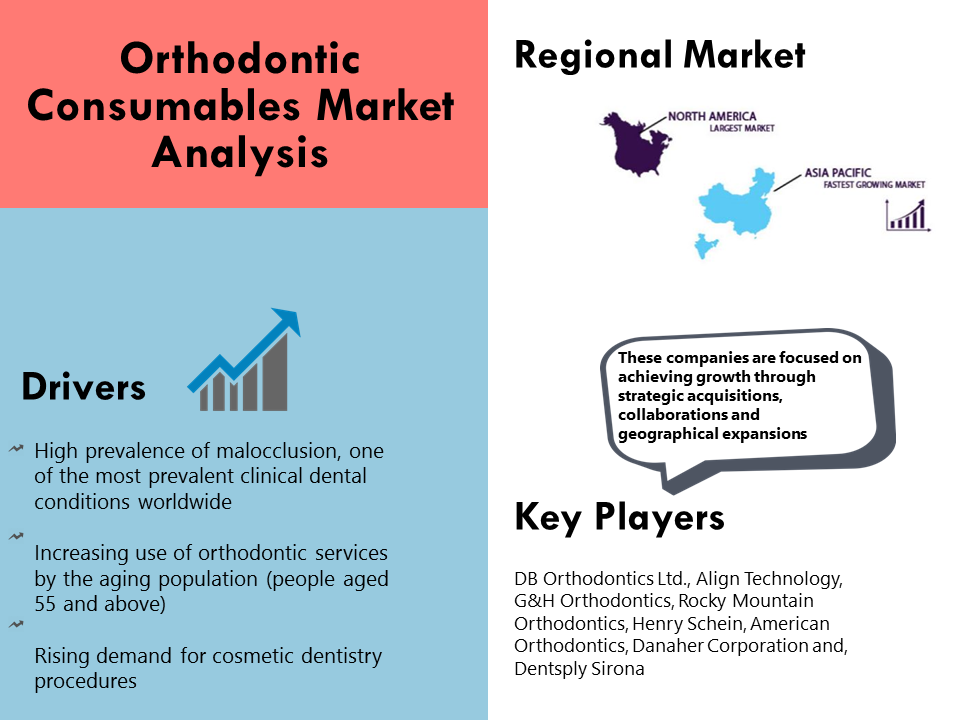 Orthodontic Consumables Market Analysis

Drivers

High prevalence of malocclusion, one of the most prevalent clinical dental conditions worldwide

Increasing use of orthodontic services by the aging population (people aged 55 and above)

Rising demand for cosmetic dentistry procedures

Regional Market

NORTH AMERICA
LARGEST MARKET

ASIA PACIFIC
FASTEST GROWING MARKET

These companies are focused on achieving growth through strategic acquisitions, collaborations and geographical expansions

Key Players

DB Orthodontics Ltd., Align Technology, G&H Orthodontics, Rocky Mountain Orthodontics, Henry Schein, American Orthodontics, Danaher Corporation and, Dentsply Sirona